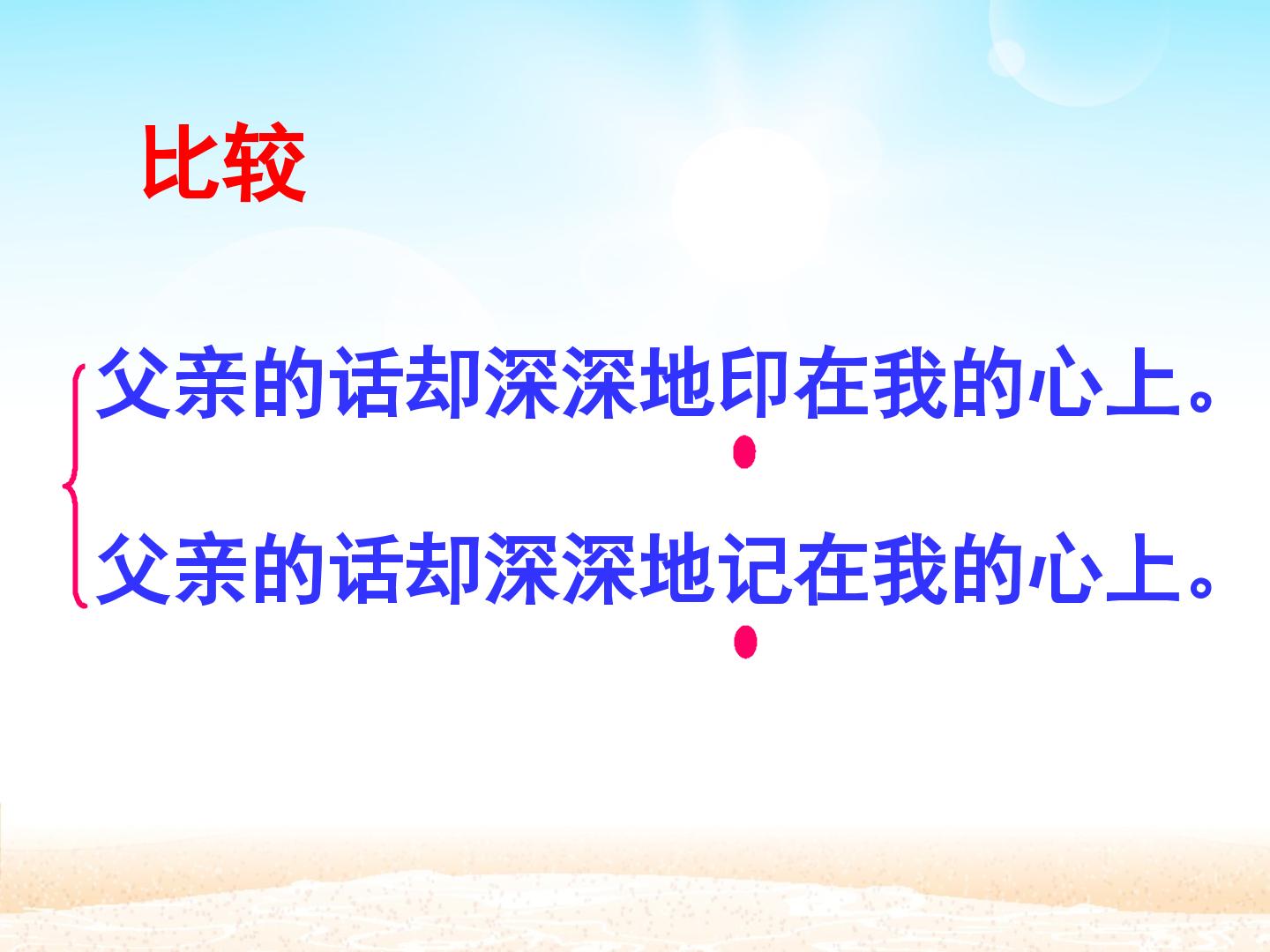 比较

父亲的话却深深地印在我的心上。

父亲的话却深深地记在我的心上。